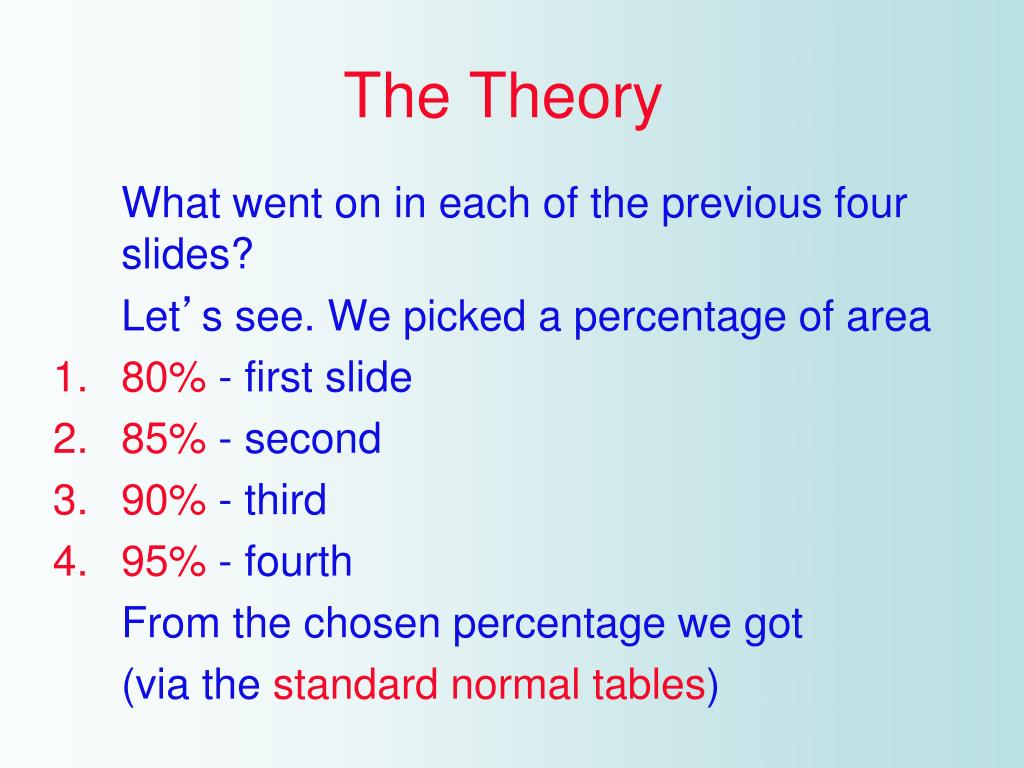 The Theory

What went on in each of the previous four slides?

Let’s see. We picked a percentage of area

1. 80% - first slide
2. 85% - second
3. 90% - third
4. 95% - fourth

From the chosen percentage we got

(via the standard normal tables)